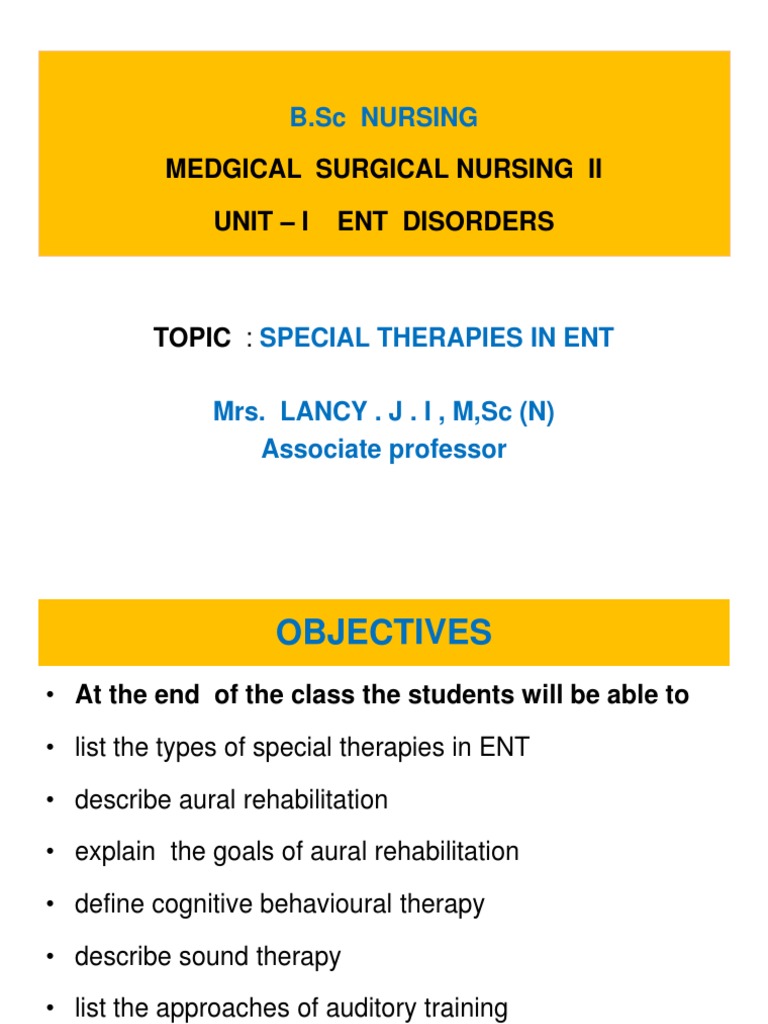 B.Sc NURSING

MEDGICAL SURGICAL NURSING II

UNIT – I ENT DISORDERS

TOPIC : SPECIAL THERAPIES IN ENT

Mrs. LANCY . J . I , M,Sc (N)
Associate professor

OBJECTIVES

• At the end of the class the students will be able to
• list the types of special therapies in ENT
• describe aural rehabilitation
• explain the goals of aural rehabilitation
• define cognitive behavioural therapy
• describe sound therapy
• list the approaches of auditory training